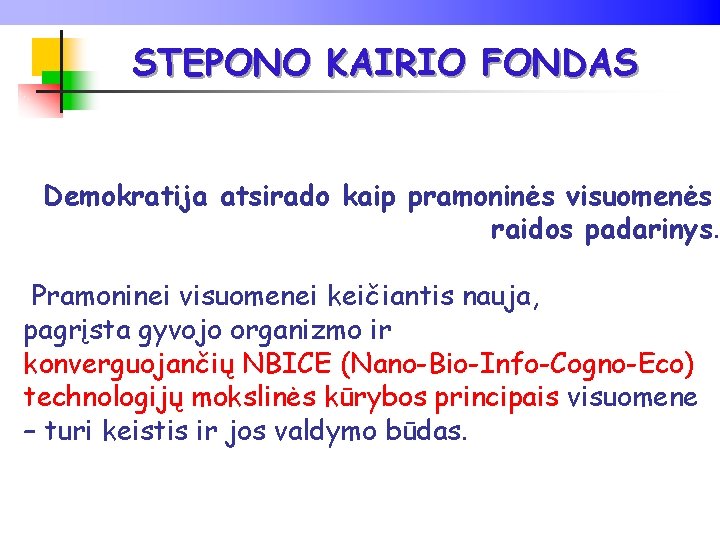 STEPONO KAIRIO FONDAS

Demokratija atsirado kaip pramoninės visuomenės raidos padarinys.

Pramoninei visuomenei keičiantis nauja, pagrįsta gyvojo organizmo ir konverguojančių NBICE (Nano-Bio-Info-Cogno-Eco) technologijų mokslinės kūrybos principais visuomene – turi keistis ir jos valdymo būdas.